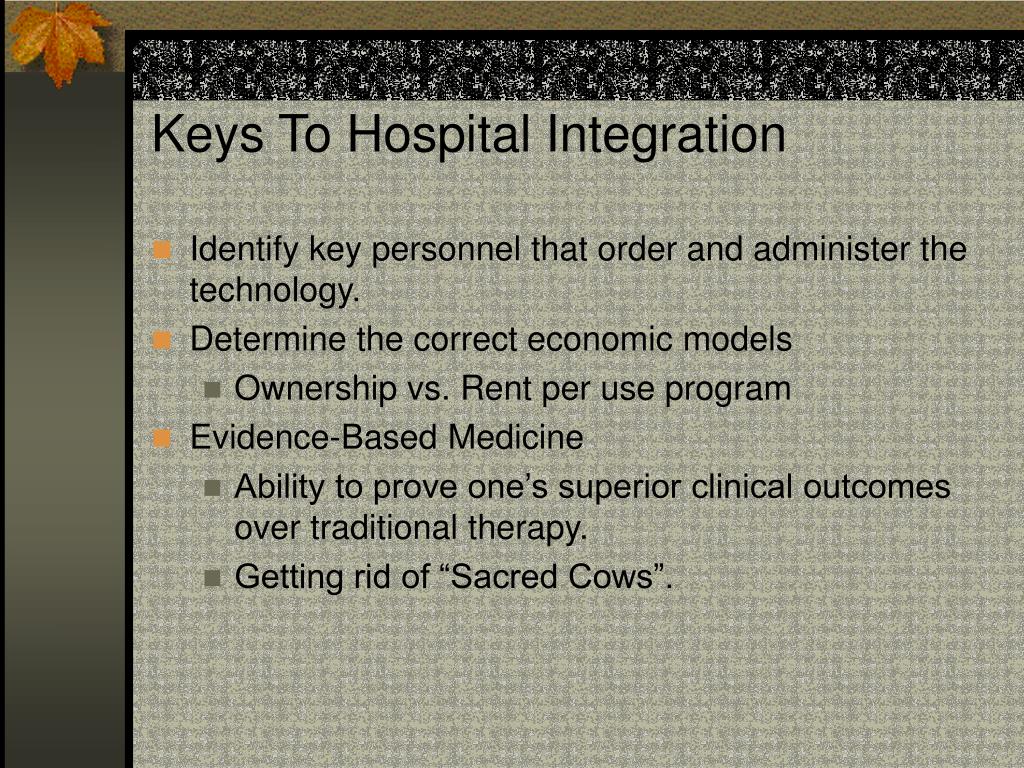 Keys To Hospital Integration

Identify key personnel that order and administer the technology.

Determine the correct economic models

Ownership vs. Rent per use program

Evidence-Based Medicine

Ability to prove one’s superior clinical outcomes over traditional therapy.

Getting rid of “Sacred Cows”.